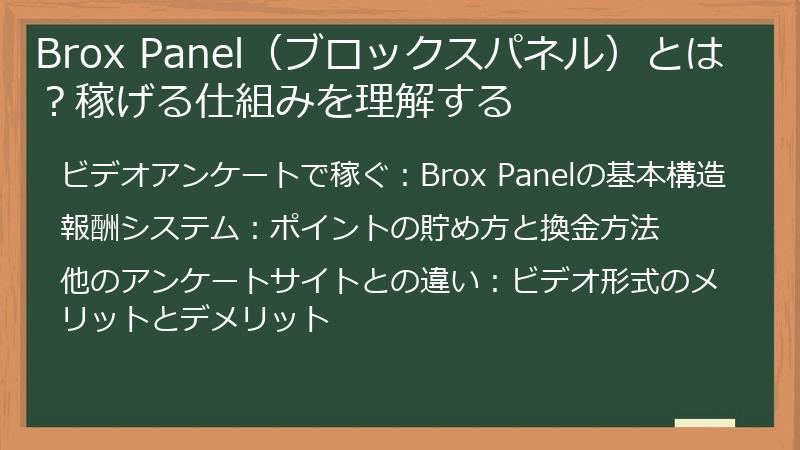 Brox Panel（ブロックスパネル）とは？稼げる仕組みを理解する

ビデオアンケートで稼ぐ：Brox Panelの基本構造

報酬システム：ポイントの貯め方と換金方法

他のアンケートサイトとの違い：ビデオ形式のメリットとデメリット